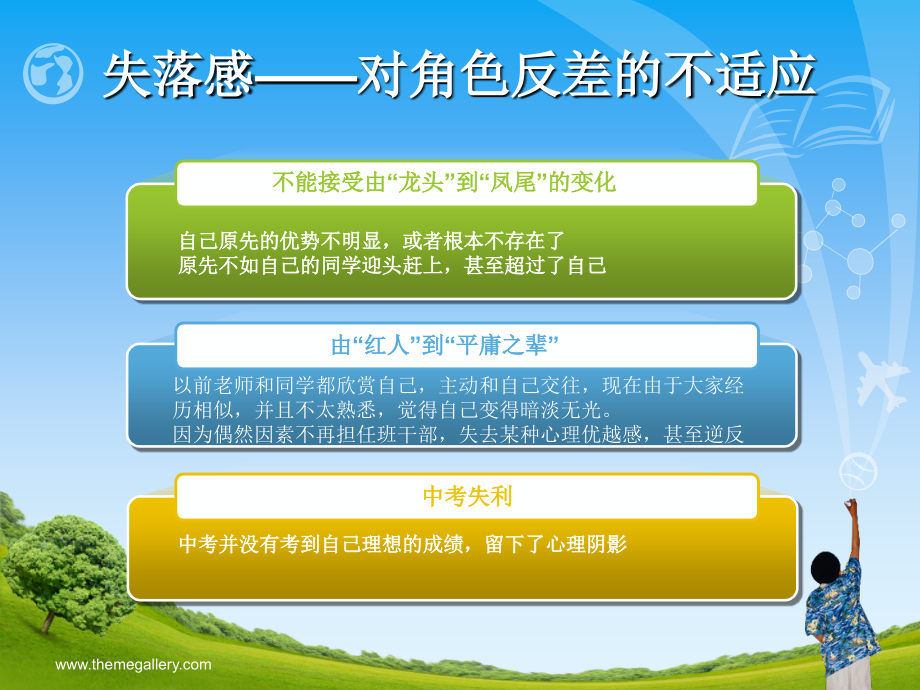 失落感——对角色反差的不适应

不能接受由“龙头”到“凤尾”的变化

自己原先的优势不明显，或者根本不存在了
原先不如自己的同学迎头赶上，甚至超过了自己

由“红人”到“平庸之辈”

以前老师和同学都欣赏自己，主动和自己交往，现在由于大家经历相似，并且不太熟悉，觉得自己变得暗淡无光。
因为偶然因素不再担任班干部，失去某种心理优越感，甚至逆反

中考失利

中考并没有考到自己理想的成绩，留下了心理阴影

www.themegallery.com